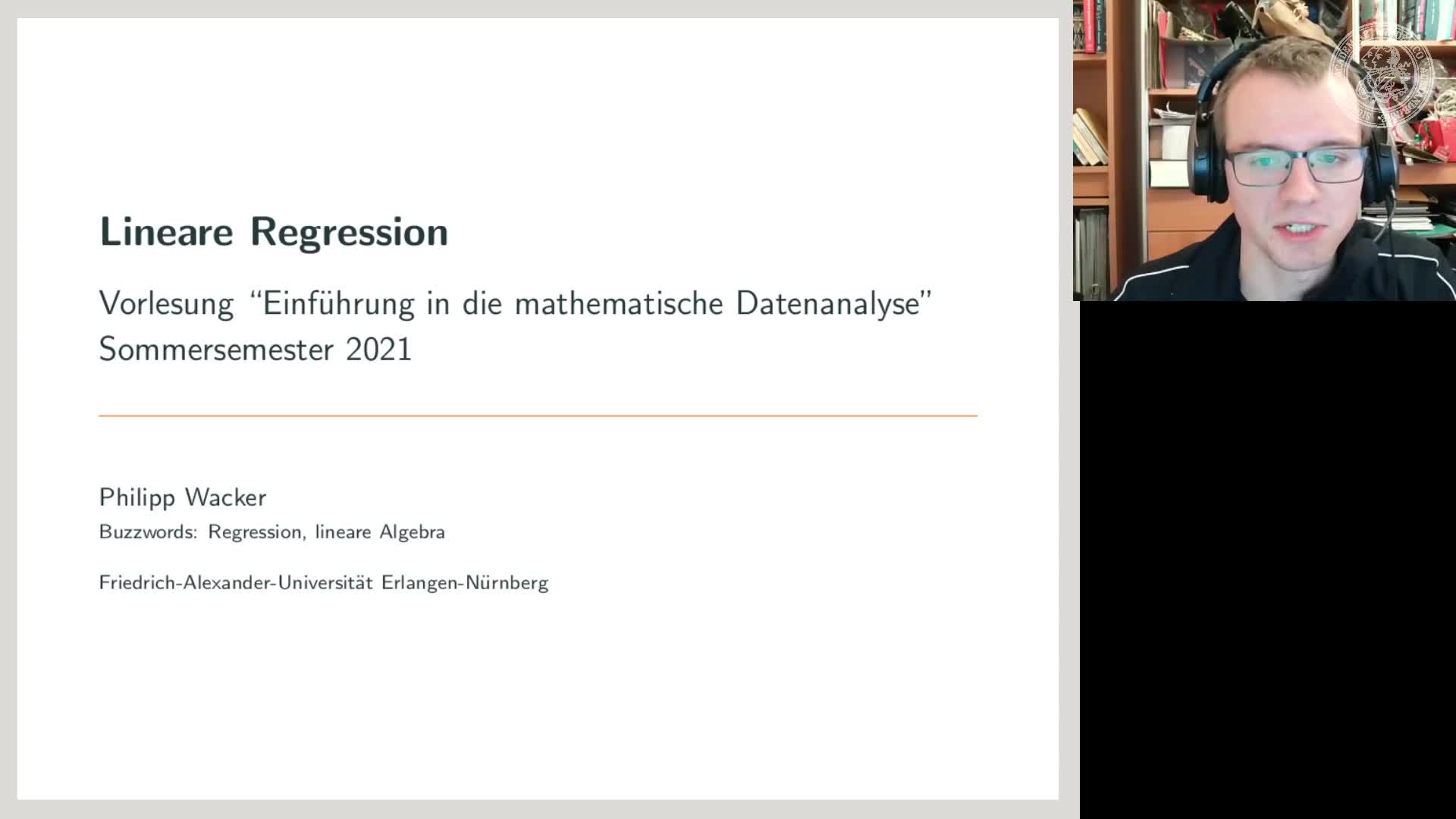 Lineare Regression

Vorlesung “Einführung in die mathematische Datenanalyse”
Sommersemester 2021

Philipp Wacker
Buzzwords: Regression, lineare Algebra

Friedrich-Alexander-Universität Erlangen-Nürnberg